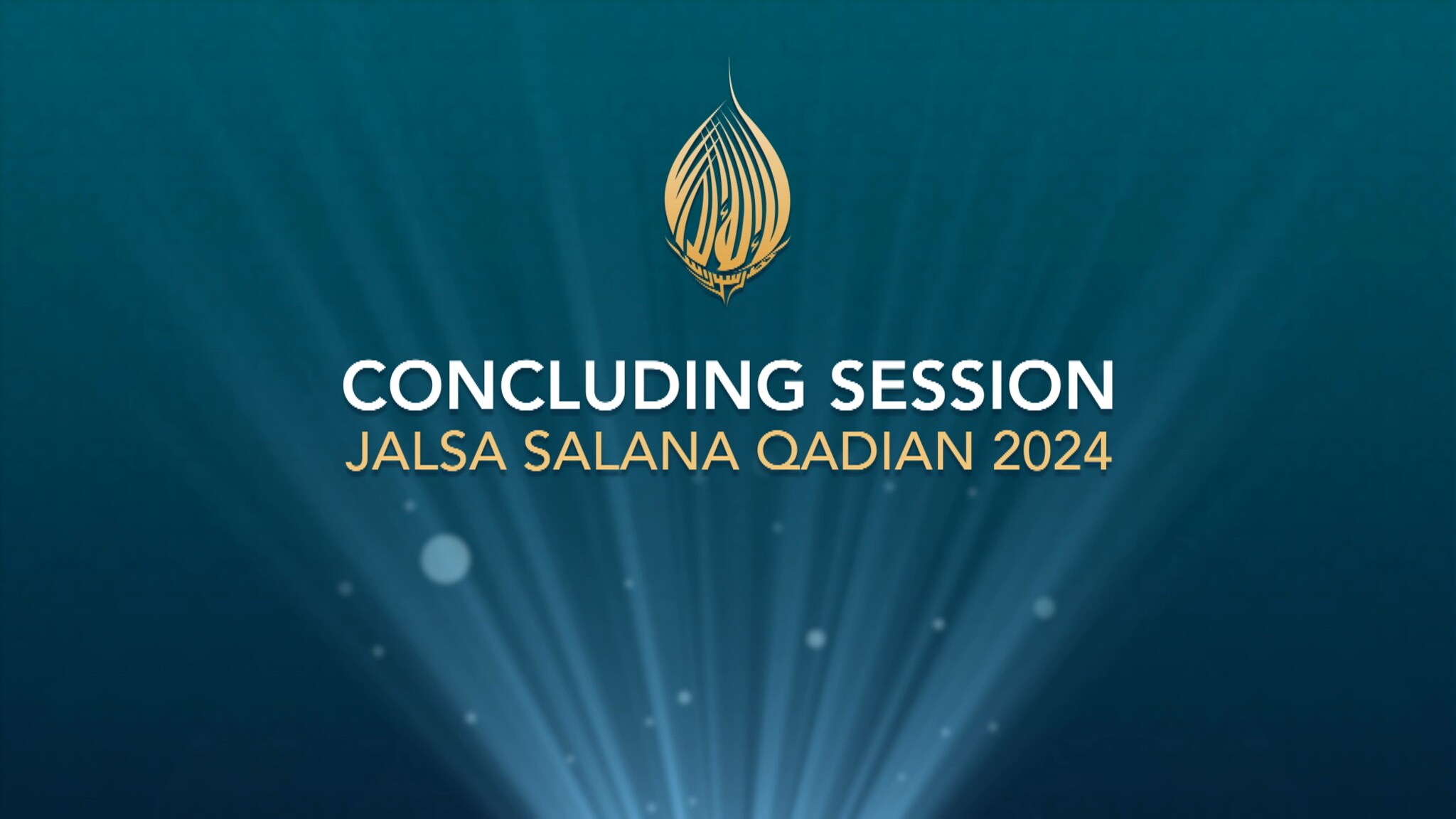 CONCLUDING SESSION
JALSA SALANA QADIAN 2024